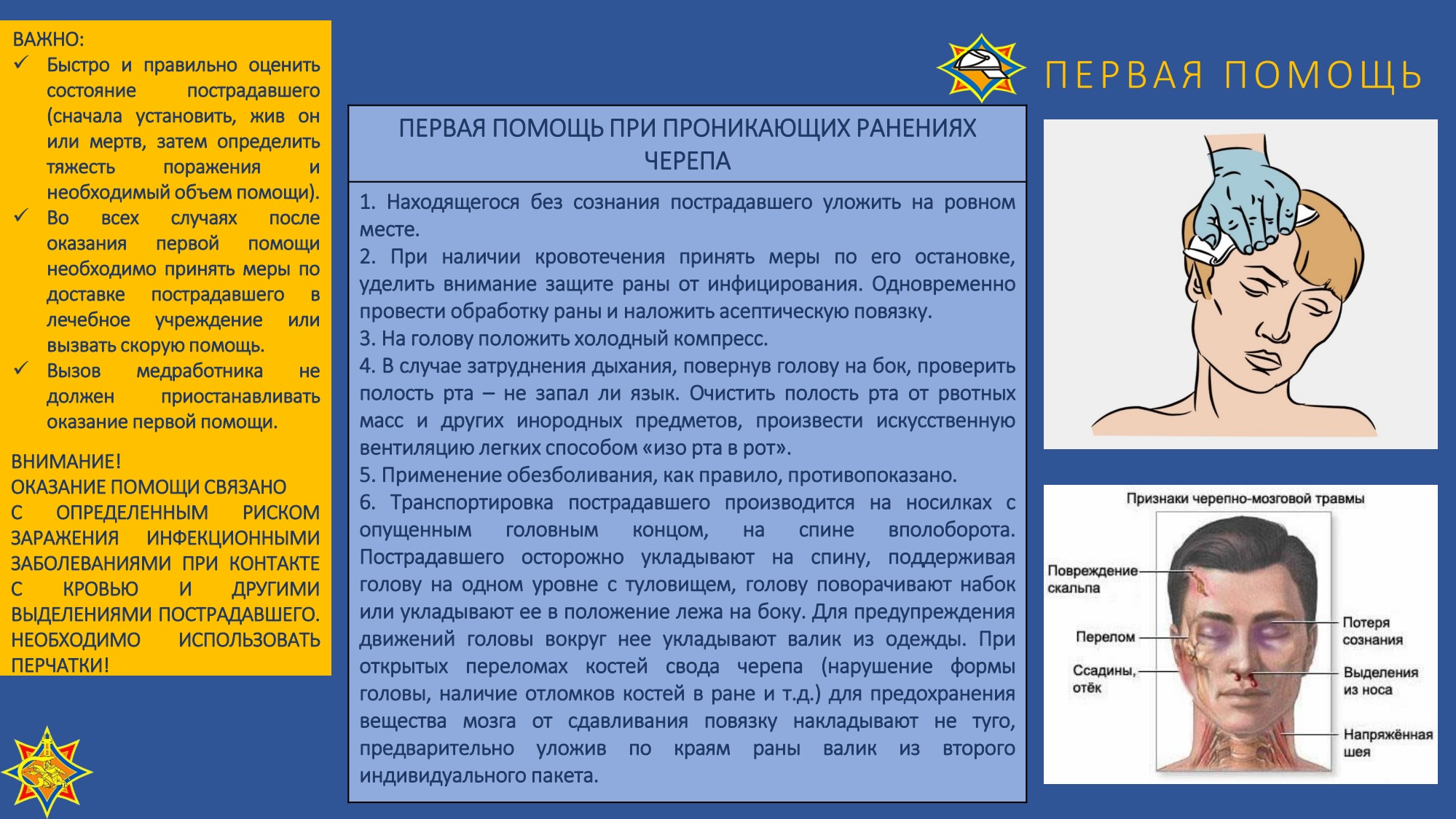 ВАЖНО:
✓ Быстро и правильно оценить состояние пострадавшего (сначала установить, жив он или мертв, затем определить тяжесть поражения и необходимый объем помощи).
✓ Во всех случаях после оказания первой помощи необходимо принять меры по доставке пострадавшего в лечебное учреждение или вызвать скорую помощь.
✓ Вызов медработника не должен приостанавливать оказание первой помощи.

ВНИМАНИЕ!
ОКАЗАНИЕ ПОМОЩИ СВЯЗАНО С ОПРЕДЕЛЕННЫМ РИСКОМ ЗАРАЖЕНИЯ ИНФЕКЦИОННЫМИ ЗАБОЛЕВАНИЯМИ ПРИ КОНТАКТЕ С КРОВЬЮ И ДРУГИМИ ВЫДЕЛЕНИЯМИ ПОСТРАДАВШЕГО. НЕОБХОДИМО ИСПОЛЬЗОВАТЬ ПЕРЧАТКИ!

ПЕРВАЯ ПОМОЩЬ

ПЕРВАЯ ПОМОЩЬ ПРИ ПРОНИКАЮЩИХ РАНЕНИЯХ ЧЕРЕПА

1. Находящегося без сознания пострадавшего уложить на ровном месте.
2. При наличии кровотечения принять меры по его остановке, уделить внимание защите раны от инфицирования. Одновременно провести обработку раны и наложить асептическую повязку.
3. На голову положить холодный компресс.
4. В случае затруднения дыхания, повернув голову на бок, проверить полость рта – не запал ли язык. Очистить полость рта от рвотных масс и других инородных предметов, произвести искусственную вентиляцию легких способом «изо рта в рот».
5. Применение обезболивания, как правило, противопоказано.
6. Транспортировка пострадавшего производится на носилках с опущенным головным концом, на спине вполоборота. Пострадавшего осторожно укладывают на спину, поддерживая голову на одном уровне с туловищем, голову поворачивают набок или укладывают ее в положение лежа на боку. Для предупреждения движений головы вокруг нее укладывают валик из одежды. При открытых переломах костей свода черепа (нарушение формы головы, наличие отломков костей в ране и т.д.) для предохранения вещества мозга от сдавливания повязку накладывают не туго, предварительно уложив по краям раны валик из второго индивидуального пакета.

Признаки черепно-мозговой травмы
Повреждение скальпа
Перелом
Ссадины, отёк
Потеря сознания
Выделения из носа
Напряжённая шея